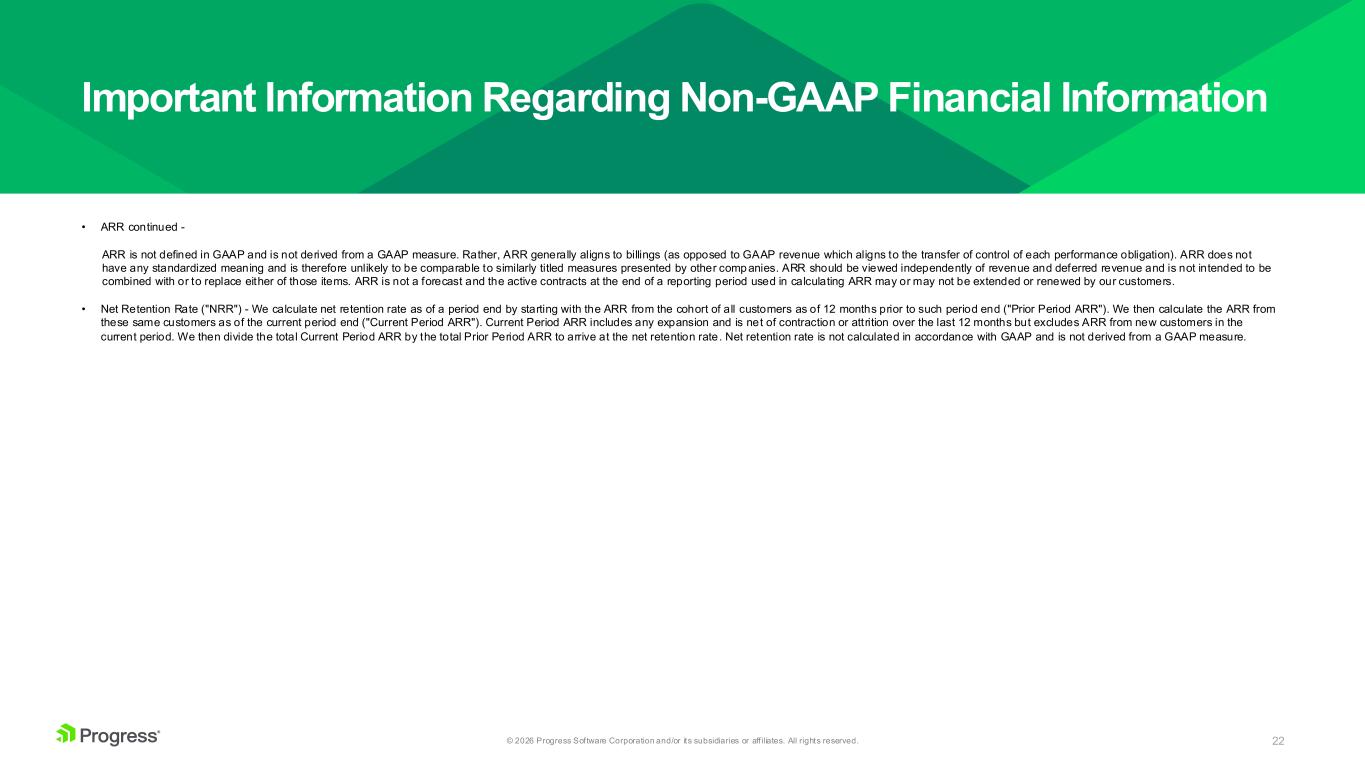 Important Information Regarding Non-GAAP Financial Information

• ARR continued -

ARR is not defined in GAAP and is not derived from a GAAP measure. Rather, ARR generally aligns to billings (as opposed to GAAP revenue which aligns to the transfer of control of each performance obligation). ARR does not have any standardized meaning and is therefore unlikely to be comparable to similarly titled measures presented by other companies. ARR should be viewed independently of revenue and deferred revenue and is not intended to be combined with or to replace either of those items. ARR is not a forecast and the active contracts at the end of a reporting period used in calculating ARR may or may not be extended or renewed by our customers.

• Net Retention Rate ("NRR") - We calculate net retention rate as of a period end by starting with the ARR from the cohort of all customers as of 12 months prior to such period end ("Prior Period ARR"). We then calculate the ARR from these same customers as of the current period end ("Current Period ARR"). Current Period ARR includes any expansion and is net of contraction or attrition over the last 12 months but excludes ARR from new customers in the current period. We then divide the total Current Period ARR by the total Prior Period ARR to arrive at the net retention rate. Net retention rate is not calculated in accordance with GAAP and is not derived from a GAAP measure.

Progress®

© 2026 Progress Software Corporation and/or its subsidiaries or affiliates. All rights reserved.

22